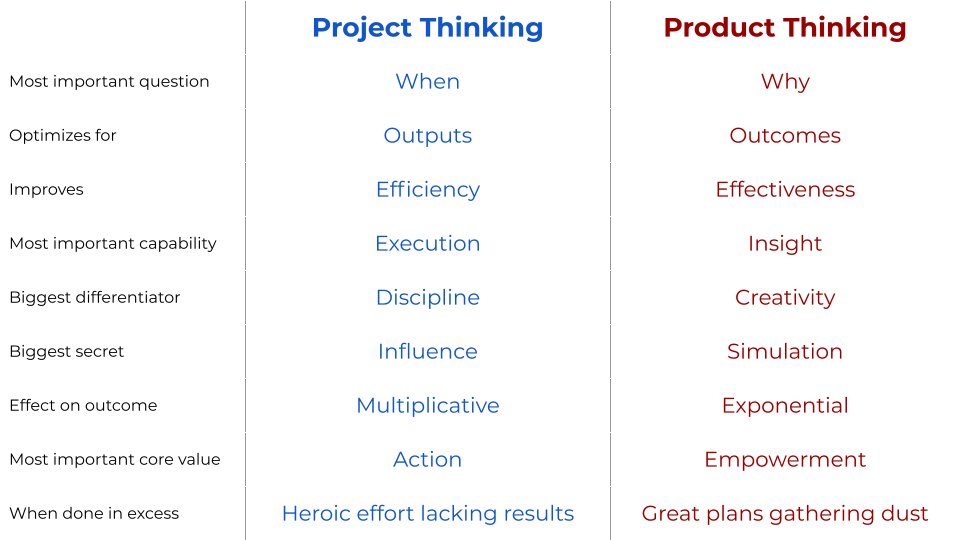 |  | Project Thinking | Product Thinking |
|---|---|---|
| Most important question | When | Why |
| Optimizes for | Outputs | Outcomes |
| Improves | Efficiency | Effectiveness |
| Most important capability | Execution | Insight |
| Biggest differentiator | Discipline | Creativity |
| Biggest secret | Influence | Simulation |
| Effect on outcome | Multiplicative | Exponential |
| Most important core value | Action | Empowerment |
| When done in excess | Heroic effort lacking results | Great plans gathering dust |